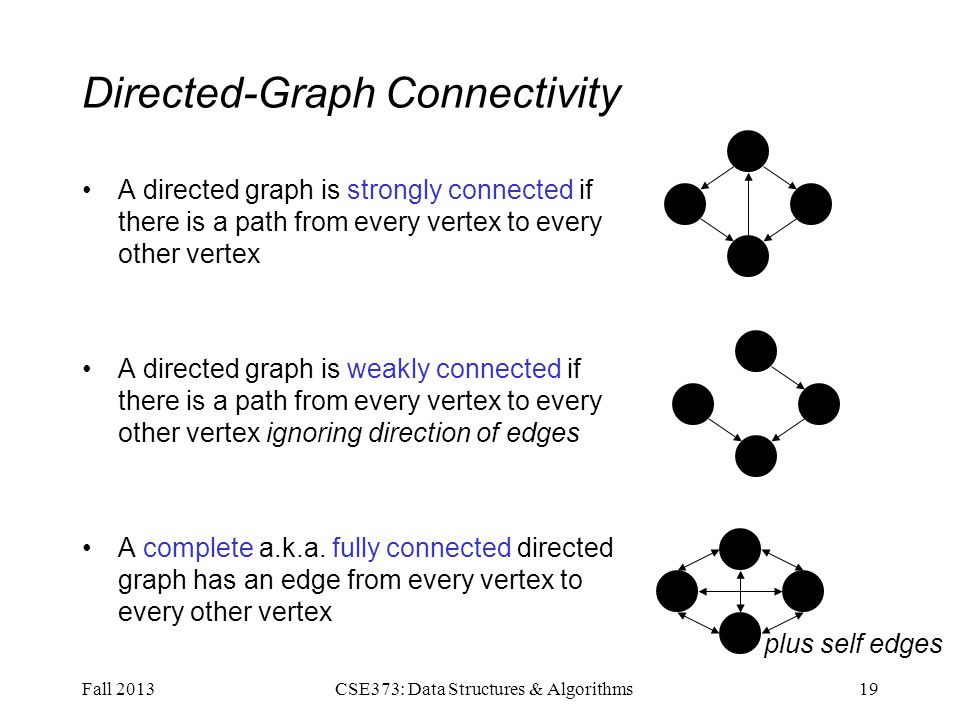 Directed-Graph Connectivity

• A directed graph is strongly connected if there is a path from every vertex to every other vertex

• A directed graph is weakly connected if there is a path from every vertex to every other vertex ignoring direction of edges

• A complete a.k.a. fully connected directed graph has an edge from every vertex to every other vertex

plus self edges

Fall 2013

CSE373: Data Structures & Algorithms

19